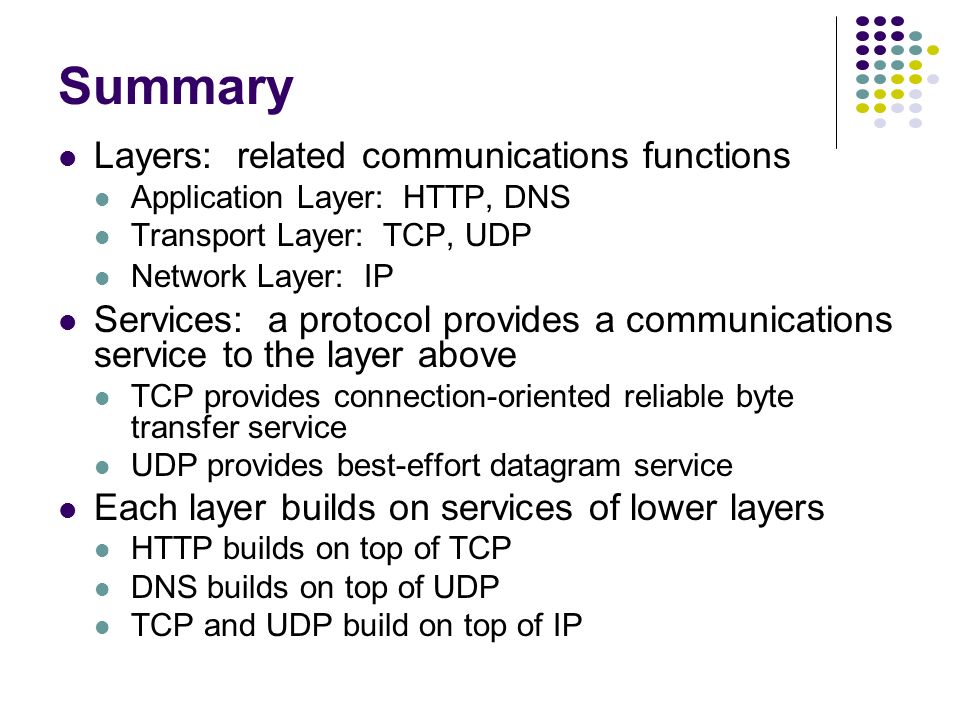 Summary

- Layers: related communications functions
  - Application Layer: HTTP, DNS
  - Transport Layer: TCP, UDP
  - Network Layer: IP
- Services: a protocol provides a communications service to the layer above
  - TCP provides connection-oriented reliable byte transfer service
  - UDP provides best-effort datagram service
- Each layer builds on services of lower layers
  - HTTP builds on top of TCP
  - DNS builds on top of UDP
  - TCP and UDP build on top of IP